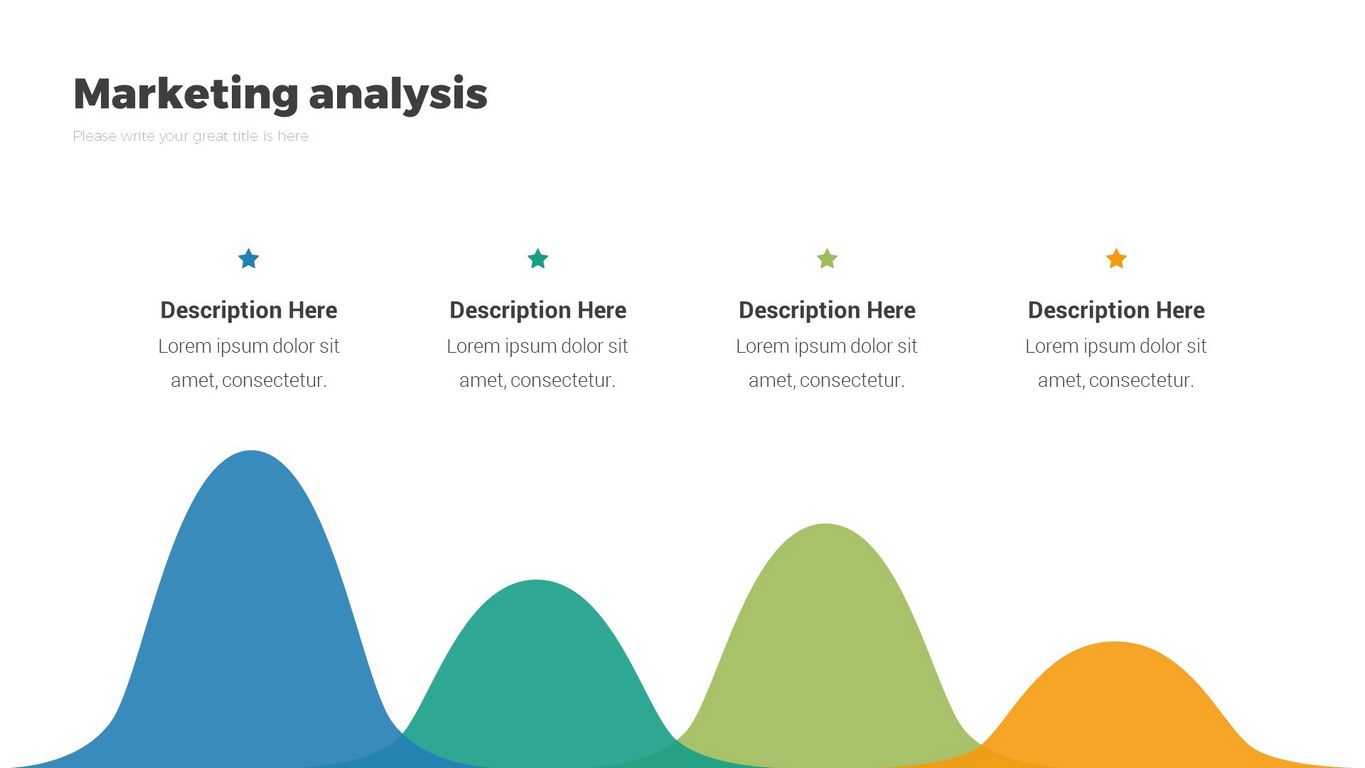 Marketing analysis

Please write your great title is here

Description Here

Lorem ipsum dolor sit amet, consectetur.

Description Here

Lorem ipsum dolor sit amet, consectetur.

Description Here

Lorem ipsum dolor sit amet, consectetur.

Description Here

Lorem ipsum dolor sit amet, consectetur.